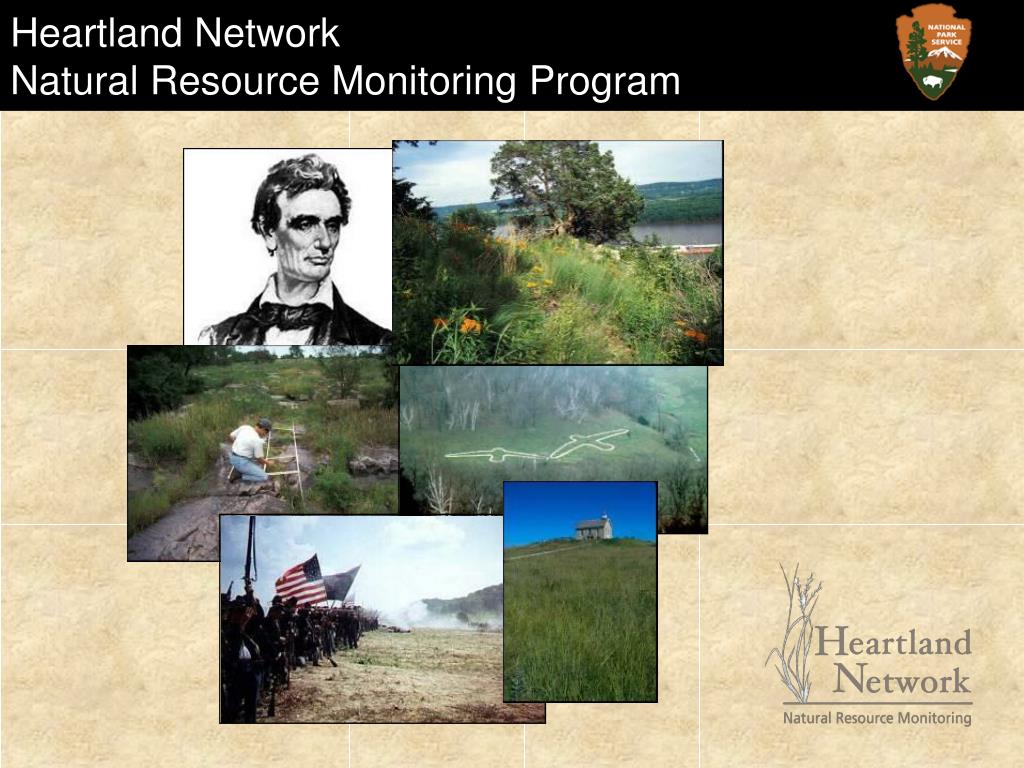 Heartland Network
Natural Resource Monitoring Program

NATIONAL PARK SERVICE

Heartland Network
Natural Resource Monitoring